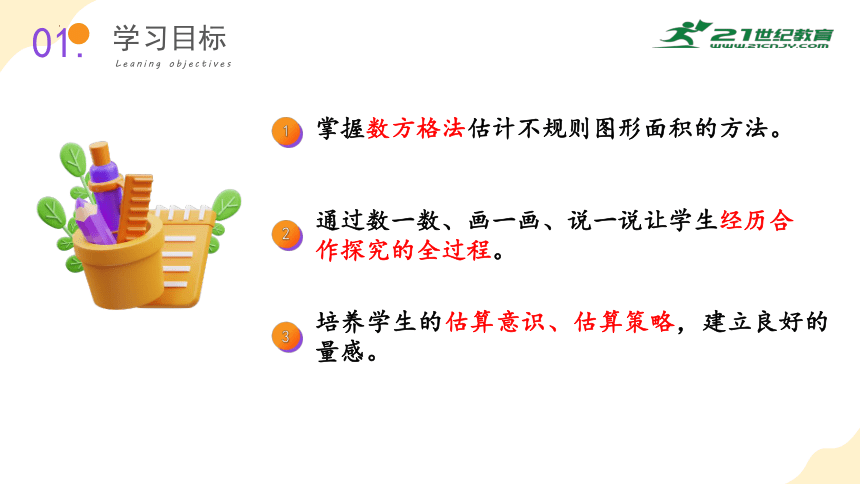 01. 学习目标
Leaning objectives

21世纪教育
www.21cnjy.com

1 掌握数方格法估计不规则图形面积的方法。

2 通过数一数、画一画、说一说让学生经历合作探究的全过程。

3 培养学生的估算意识、估算策略，建立良好的量感。